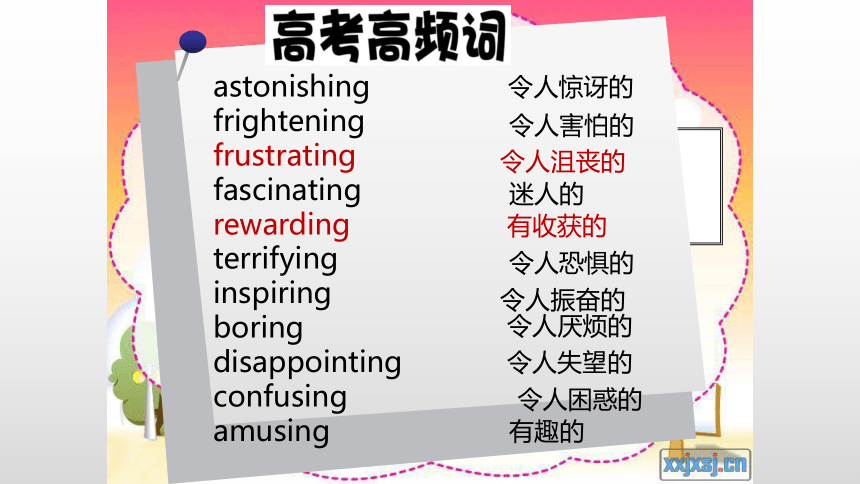 高考高频词

astonishing 令人惊讶的
frightening 令人害怕的
frustrating 令人沮丧的
fascinating 迷人的
rewarding 有收获的
terrifying 令人恐惧的
inspiring 令人振奋的
boring 令人厌烦的
disappointing 令人失望的
confusing 令人困惑的
amusing 有趣的

xxjxsj.cn